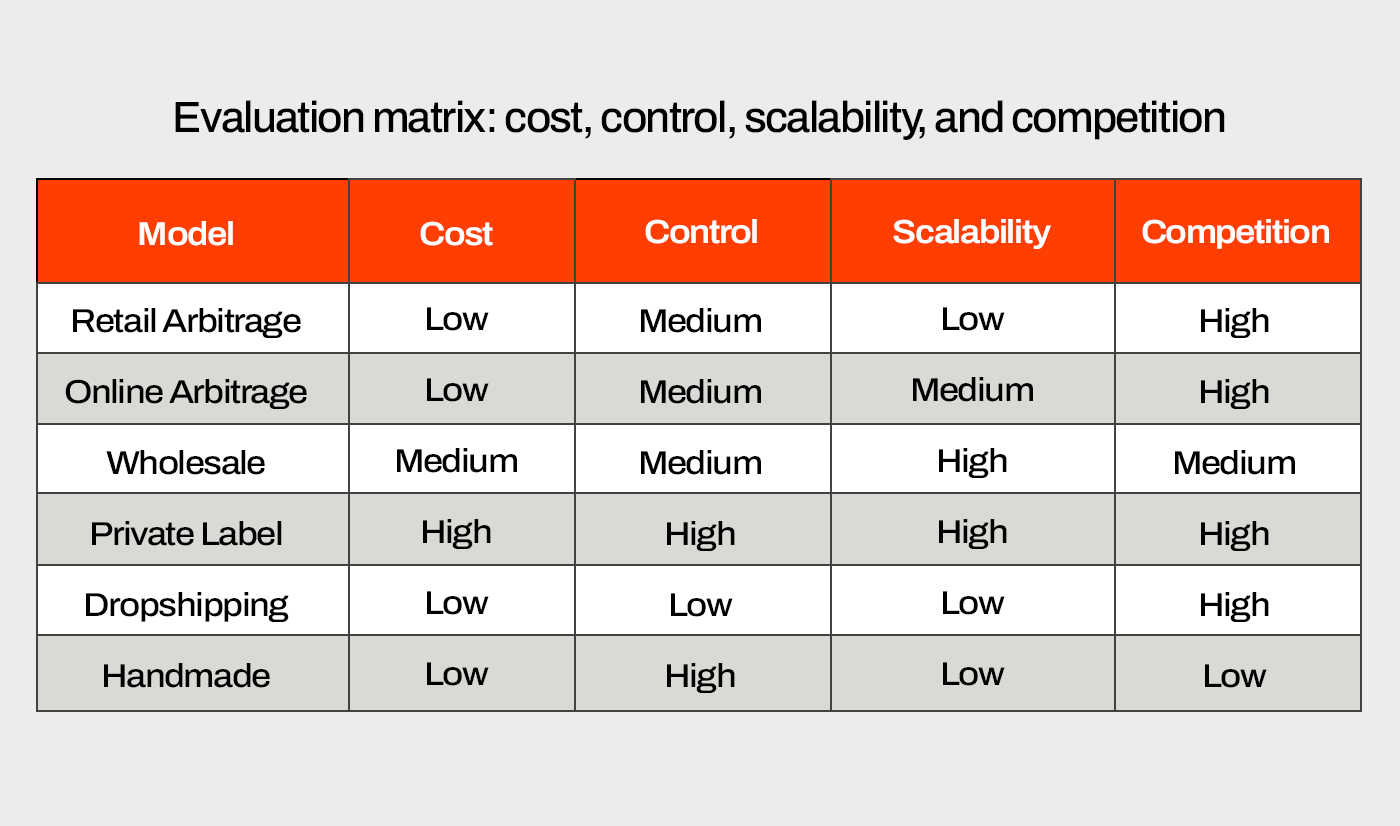 Evaluation matrix: cost, control, scalability, and competition

| Model | Cost | Control | Scalability | Competition |
|---|---|---|---|---|
| Retail Arbitrage | Low | Medium | Low | High |
| Online Arbitrage | Low | Medium | Medium | High |
| Wholesale | Medium | Medium | High | Medium |
| Private Label | High | High | High | High |
| Dropshipping | Low | Low | Low | High |
| Handmade | Low | High | Low | Low |